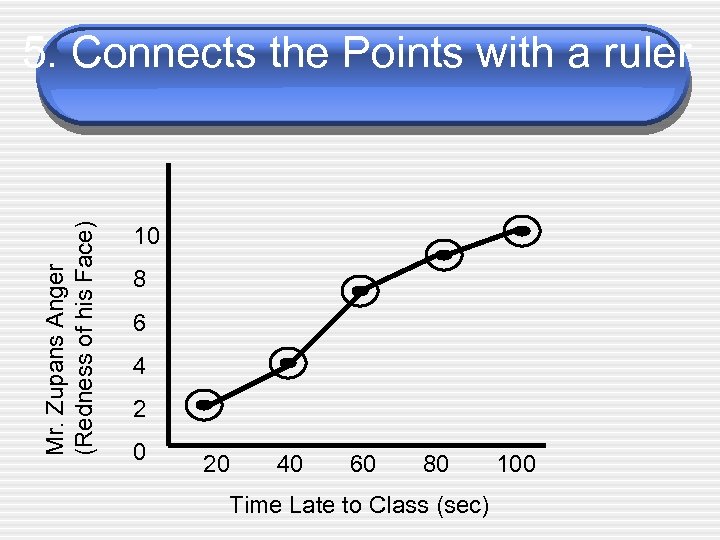 5. Connects the Points with a ruler

Mr. Zupans Anger (Redness of his Face)

10
8
6
4
2
0

20 40 60 80 100

Time Late to Class (sec)